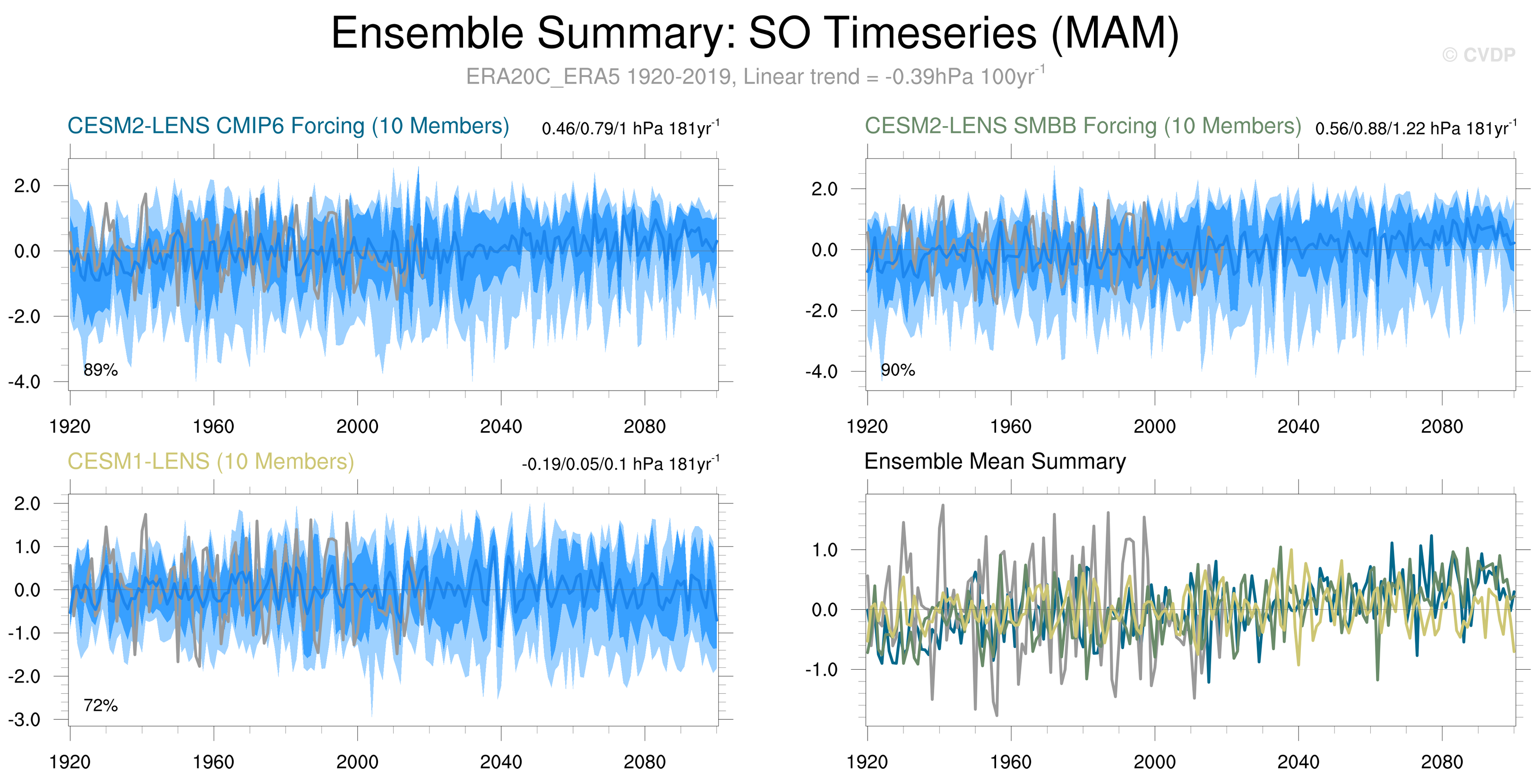 Ensemble Summary: SO Timeseries (MAM)

© CVDP

ERA20C_ERA5 1920-2019, Linear trend = -0.39hPa 100yr$^{-1}$

CESM2-LENS CMIP6 Forcing (10 Members)

0.46/0.79/1 hPa 181yr$^{-1}$

2.0
0.0
-2.0
-4.0

89%

1920 1960 2000 2040 2080

CESM2-LENS SMBB Forcing (10 Members)

0.56/0.88/1.22 hPa 181yr$^{-1}$

2.0
0.0
-2.0
-4.0

90%

1920 1960 2000 2040 2080

CESM1-LENS (10 Members)

-0.19/0.05/0.1 hPa 181yr$^{-1}$

2.0
1.0
0.0
-1.0
-2.0
-3.0

72%

1920 1960 2000 2040 2080

Ensemble Mean Summary

1.0
0.0
-1.0

1920 1960 2000 2040 2080